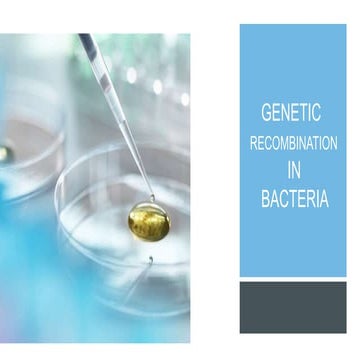 GENETIC
RECOMBINATION
IN
BACTERIA